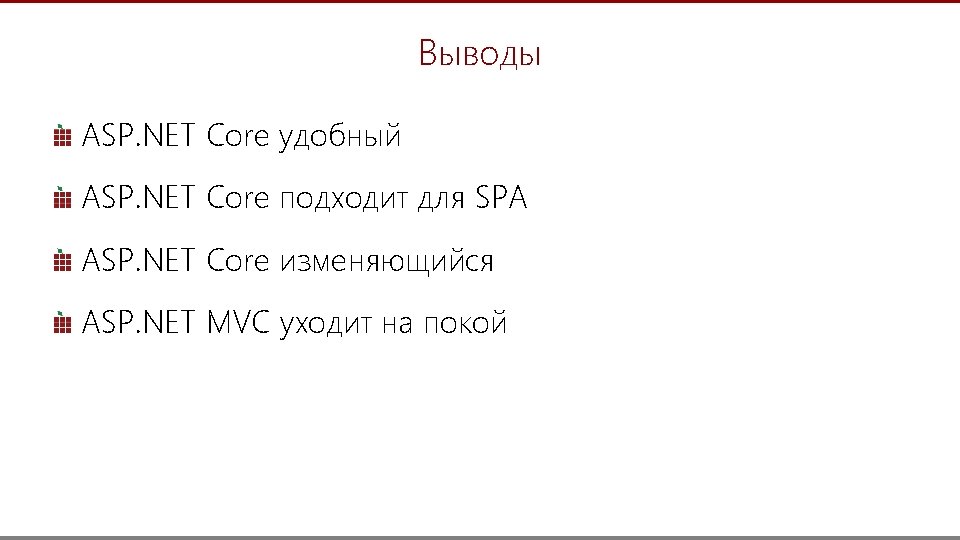 Выводы

• ASP.NET Core удобный
• ASP.NET Core подходит для SPA
• ASP.NET Core изменяющийся
• ASP.NET MVC уходит на покой